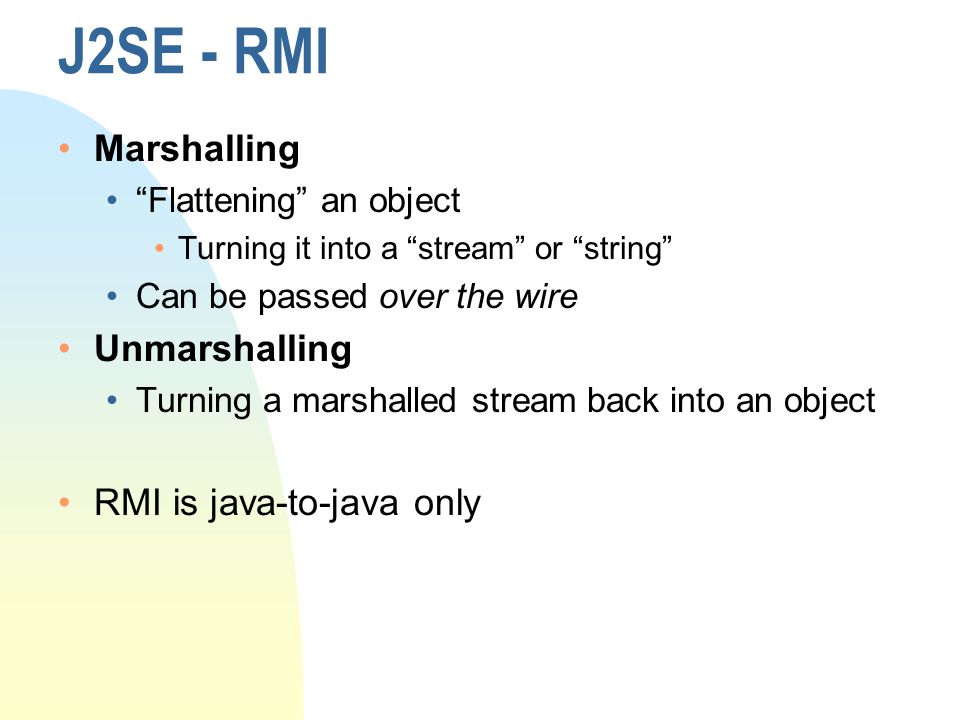 J2SE - RMI

• Marshalling
  • “Flattening” an object
    • Turning it into a “stream” or “string”
  • Can be passed over the wire
• Unmarshalling
  • Turning a marshalled stream back into an object

• RMI is java-to-java only